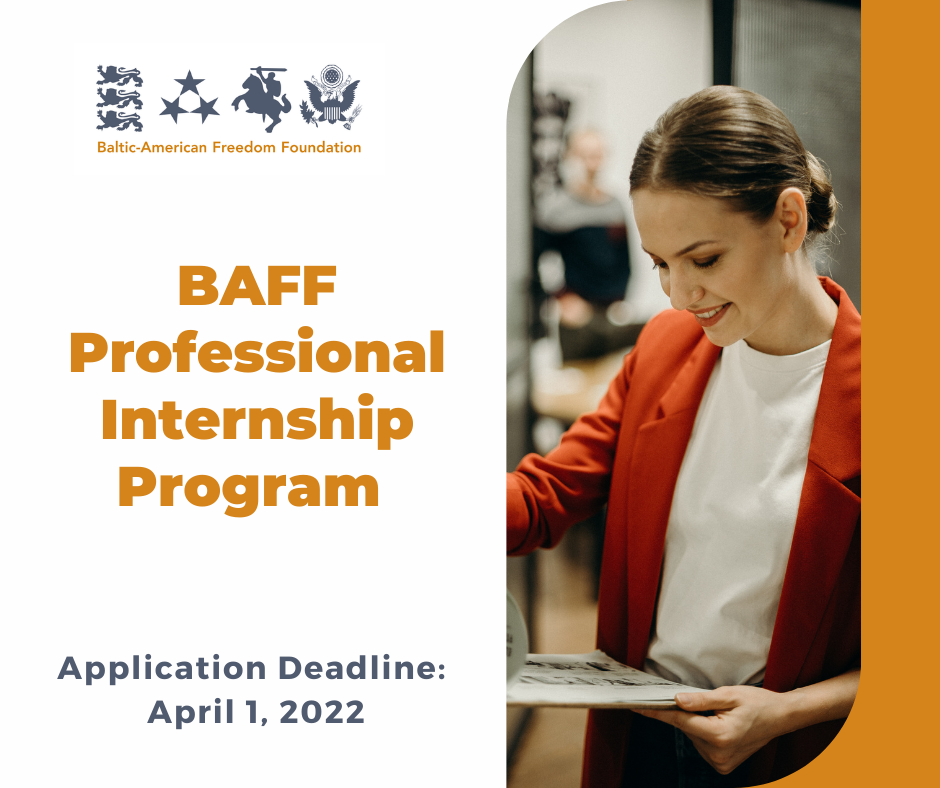 Baltic-American Freedom Foundation

BAFF Professional Internship Program

Application Deadline: April 1, 2022